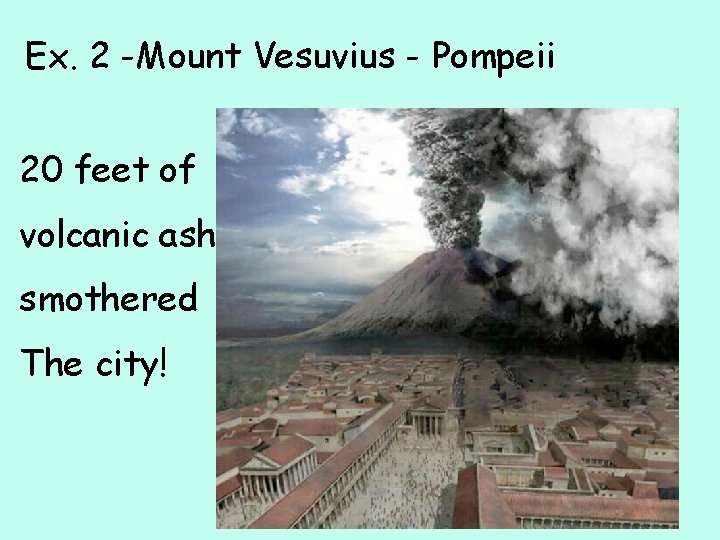 Ex. 2 -Mount Vesuvius - Pompeii

20 feet of volcanic ash smothered The city!